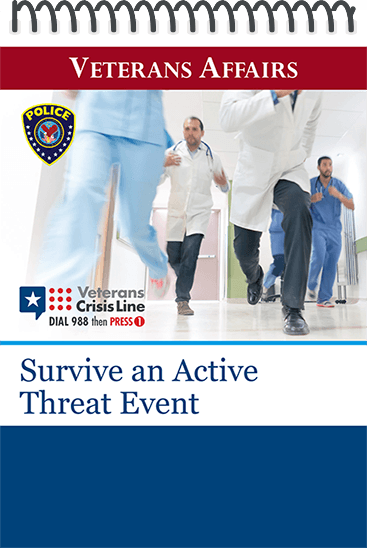 VETERANS AFFAIRS

POLICE

Veterans Crisis Line
DIAL 988 then PRESS 1

Survive an Active Threat Event